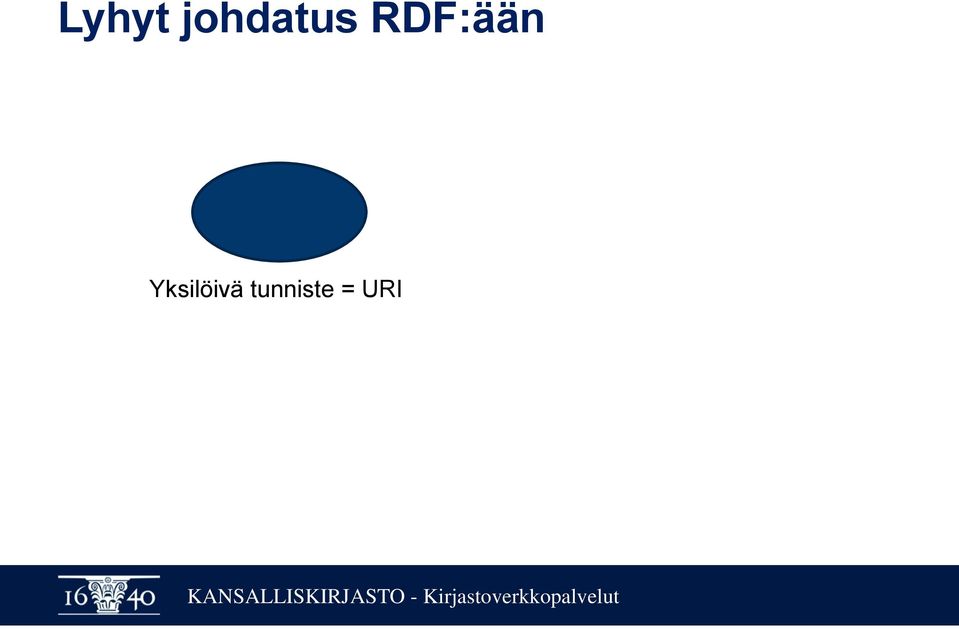 Lyhyt johdatus RDF:ään

Yksilöivä tunniste = URI

16 40 KANSALLISKIRJASTO - Kirjastoverkkopalvelut